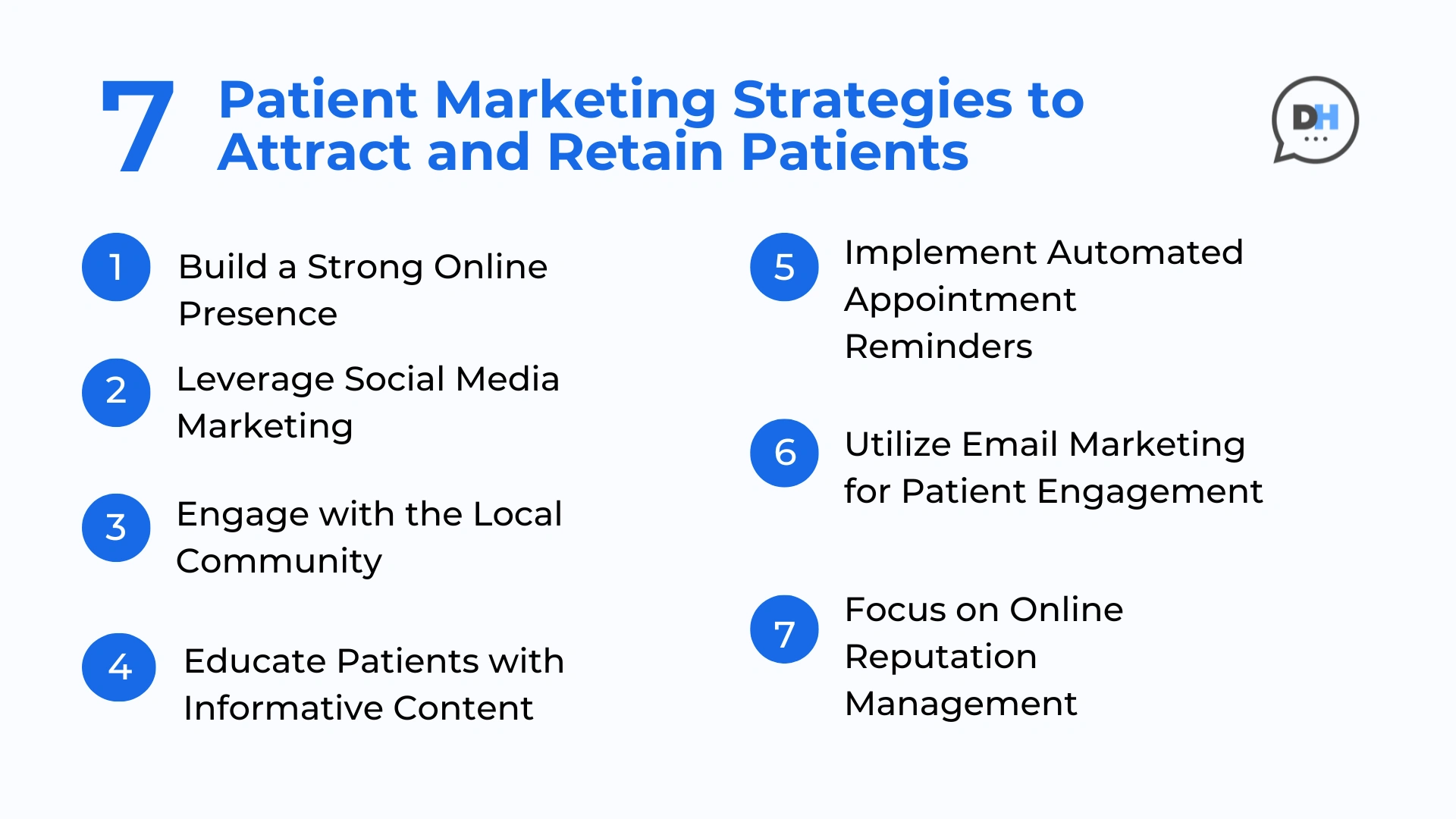 7 Patient Marketing Strategies to Attract and Retain Patients

DH

1 Build a Strong Online Presence

2 Leverage Social Media Marketing

3 Engage with the Local Community

4 Educate Patients with Informative Content

5 Implement Automated Appointment Reminders

6 Utilize Email Marketing for Patient Engagement

7 Focus on Online Reputation Management